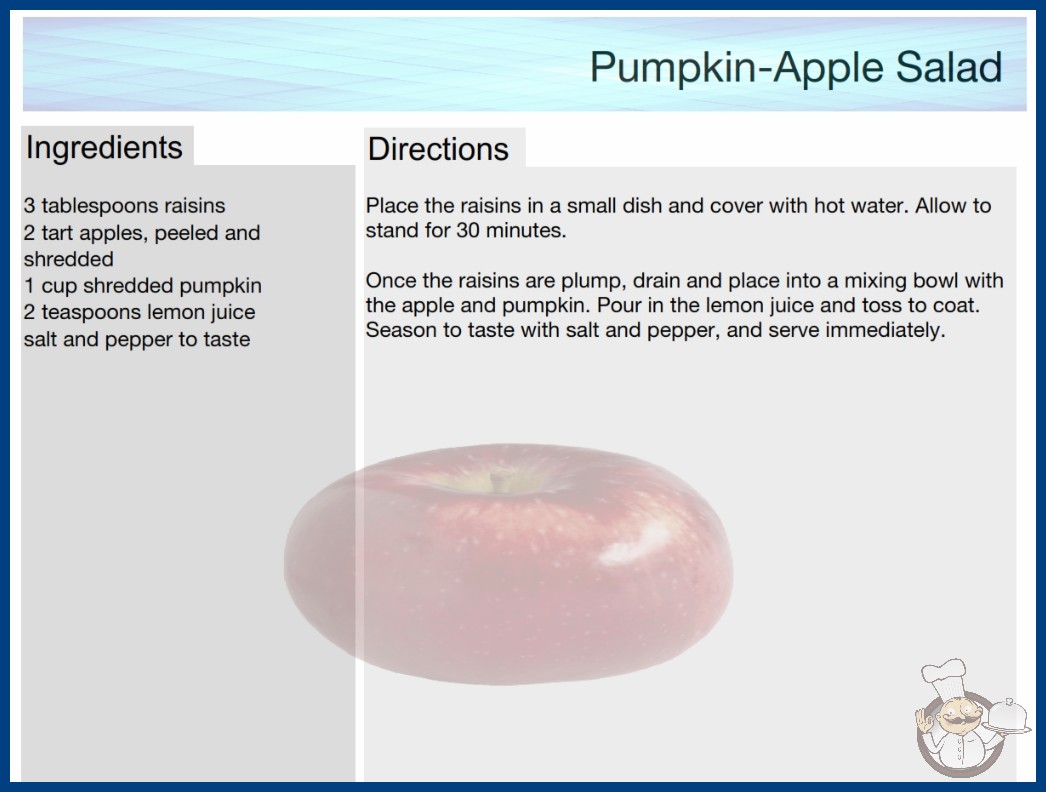 Pumpkin-Apple Salad

Ingredients

3 tablespoons raisins
2 tart apples, peeled and shredded
1 cup shredded pumpkin
2 teaspoons lemon juice
salt and pepper to taste

Directions

Place the raisins in a small dish and cover with hot water. Allow to stand for 30 minutes.

Once the raisins are plump, drain and place into a mixing bowl with the apple and pumpkin. Pour in the lemon juice and toss to coat. Season to taste with salt and pepper, and serve immediately.